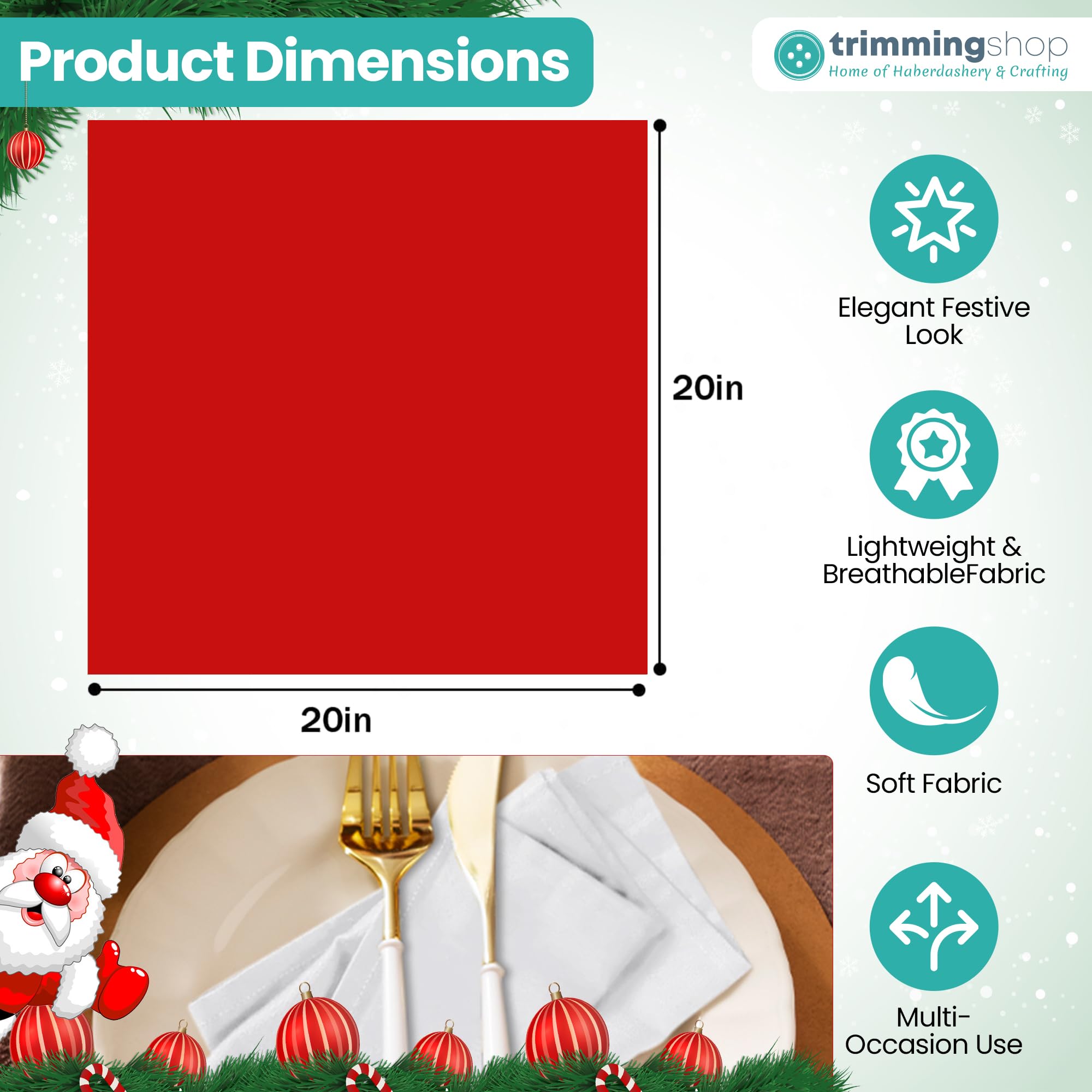 Product Dimensions

trimmingshop
Home of Haberdashery & Crafting

20in

20in

Elegant Festive Look

Lightweight & BreathableFabric

Soft Fabric

Multi-Occasion Use